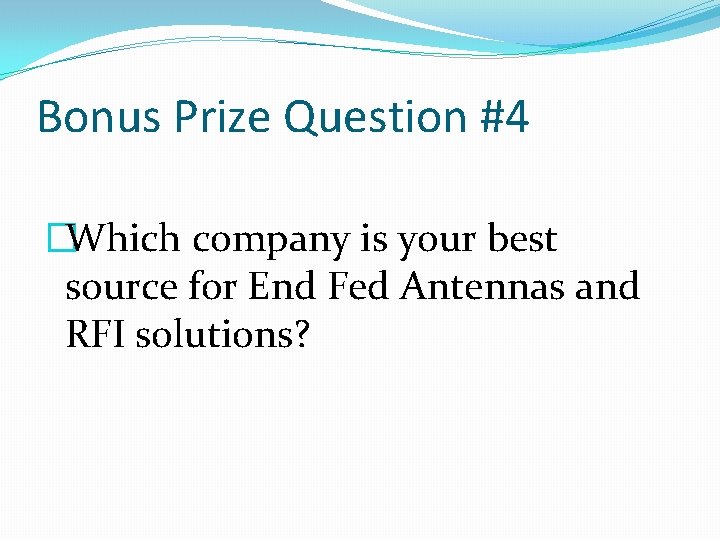 Bonus Prize Question #4

Which company is your best source for End Fed Antennas and RFI solutions?